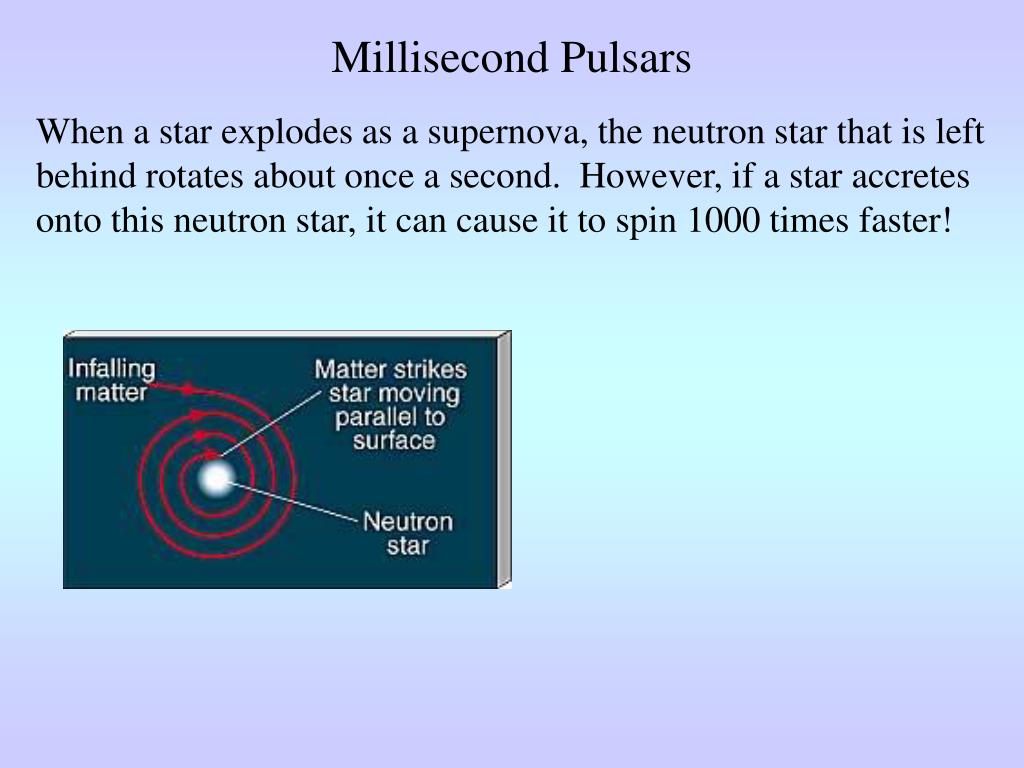 Millisecond Pulsars

When a star explodes as a supernova, the neutron star that is left behind rotates about once a second. However, if a star accretes onto this neutron star, it can cause it to spin 1000 times faster!

Infalling matter

Matter strikes star moving parallel to surface

Neutron star